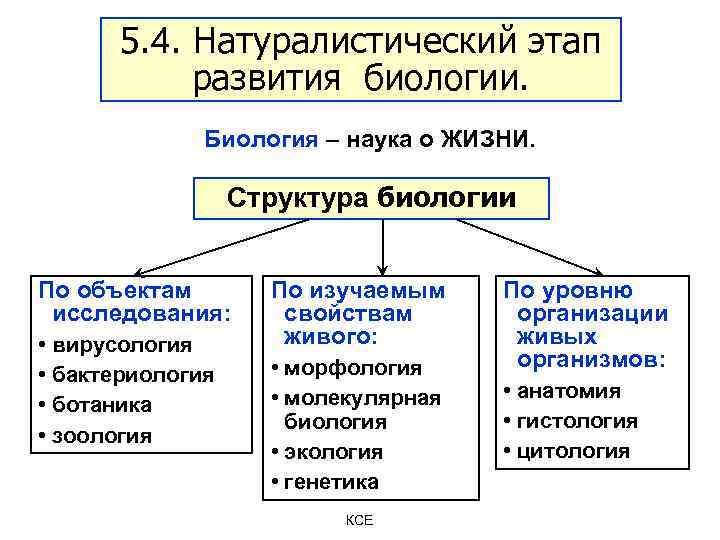 5.4. Натуралистический этап развития биологии.

Биология – наука о ЖИЗНИ.

Структура биологии

По объектам исследования:
• вирусология
• бактериология
• ботаника
• зоология

По изучаемым свойствам живого:
• морфология
• молекулярная биология
• экология
• генетика

По уровню организации живых организмов:
• анатомия
• гистология
• цитология

КСЕ